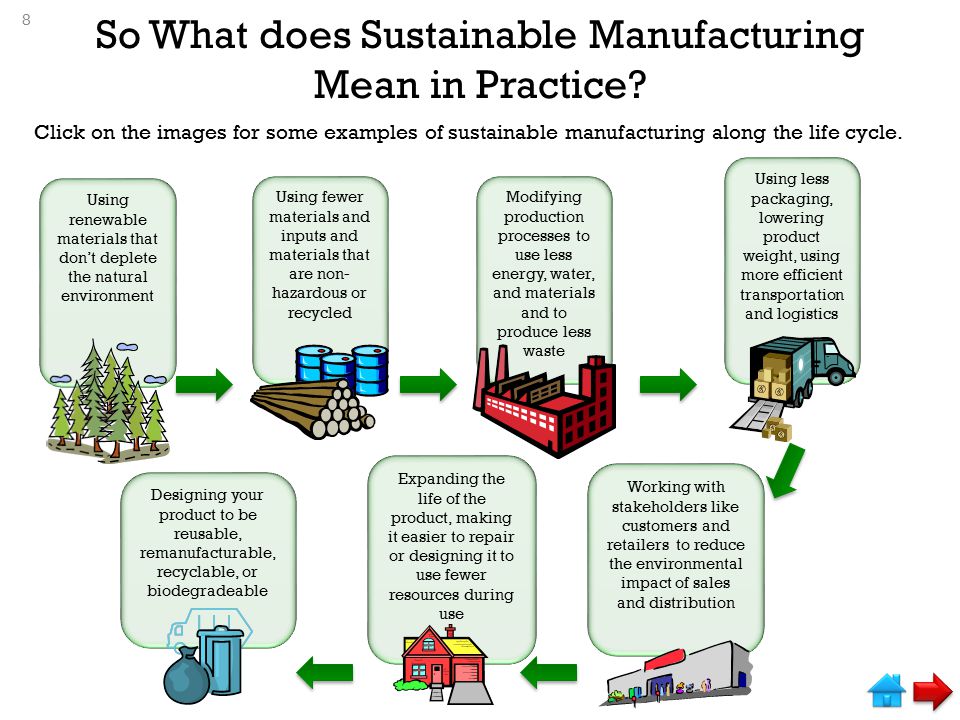 8

So What does Sustainable Manufacturing Mean in Practice?

Click on the images for some examples of sustainable manufacturing along the life cycle.

Using renewable materials that don't deplete the natural environment

Using fewer materials and inputs and materials that are non-hazardous or recycled

Modifying production processes to use less energy, water, and materials and to produce less waste

Using less packaging, lowering product weight, using more efficient transportation and logistics

Working with stakeholders like customers and retailers to reduce the environmental impact of sales and distribution

Expanding the life of the product, making it easier to repair or designing it to use fewer resources during use

Designing your product to be reusable, remanufacturable, recyclable, or biodegradeable